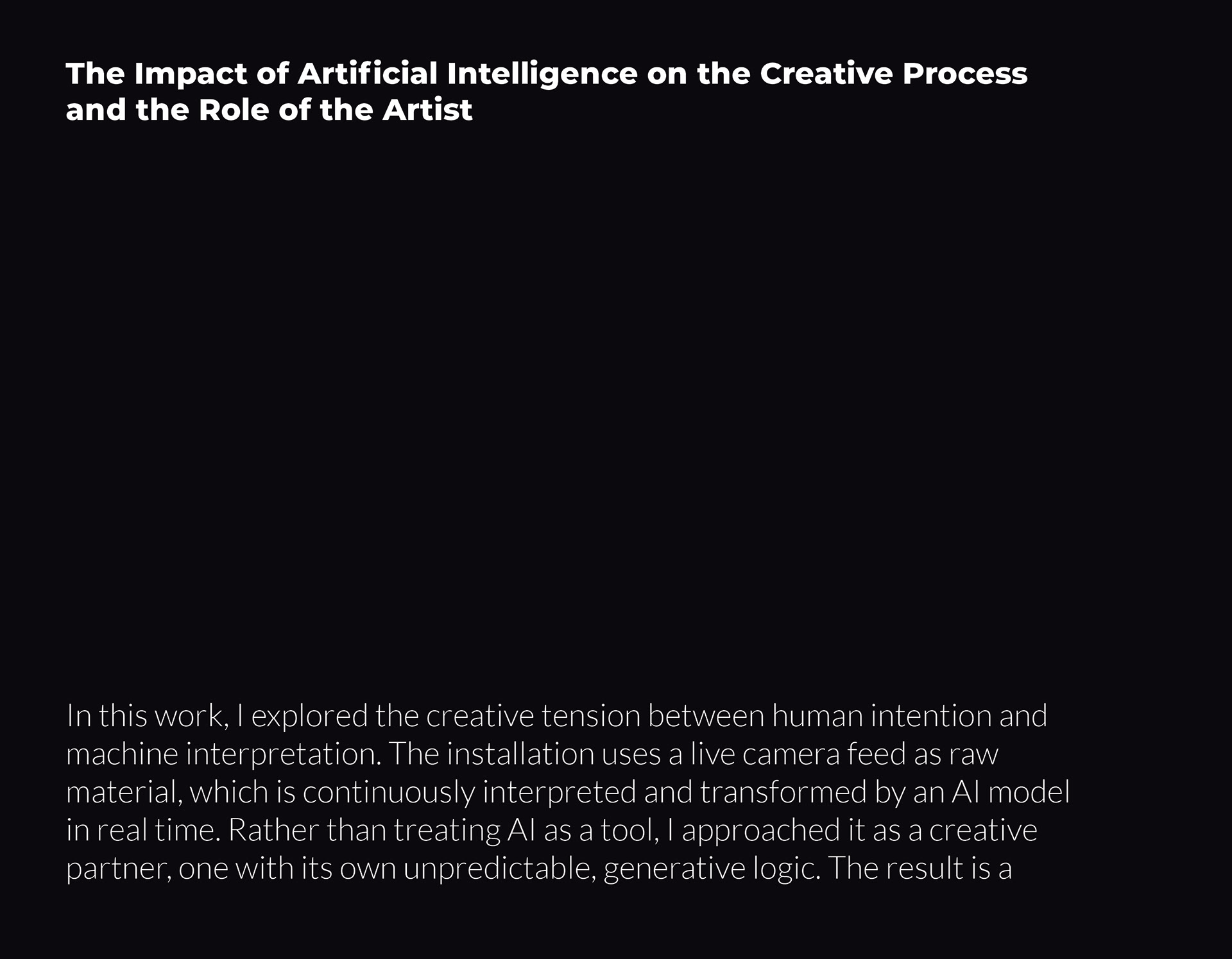 The Impact of Artificial Intelligence on the Creative Process and the Role of the Artist

In this work, I explored the creative tension between human intention and machine interpretation. The installation uses a live camera feed as raw material, which is continuously interpreted and transformed by an AI model in real time. Rather than treating AI as a tool, I approached it as a creative partner, one with its own unpredictable, generative logic. The result is a